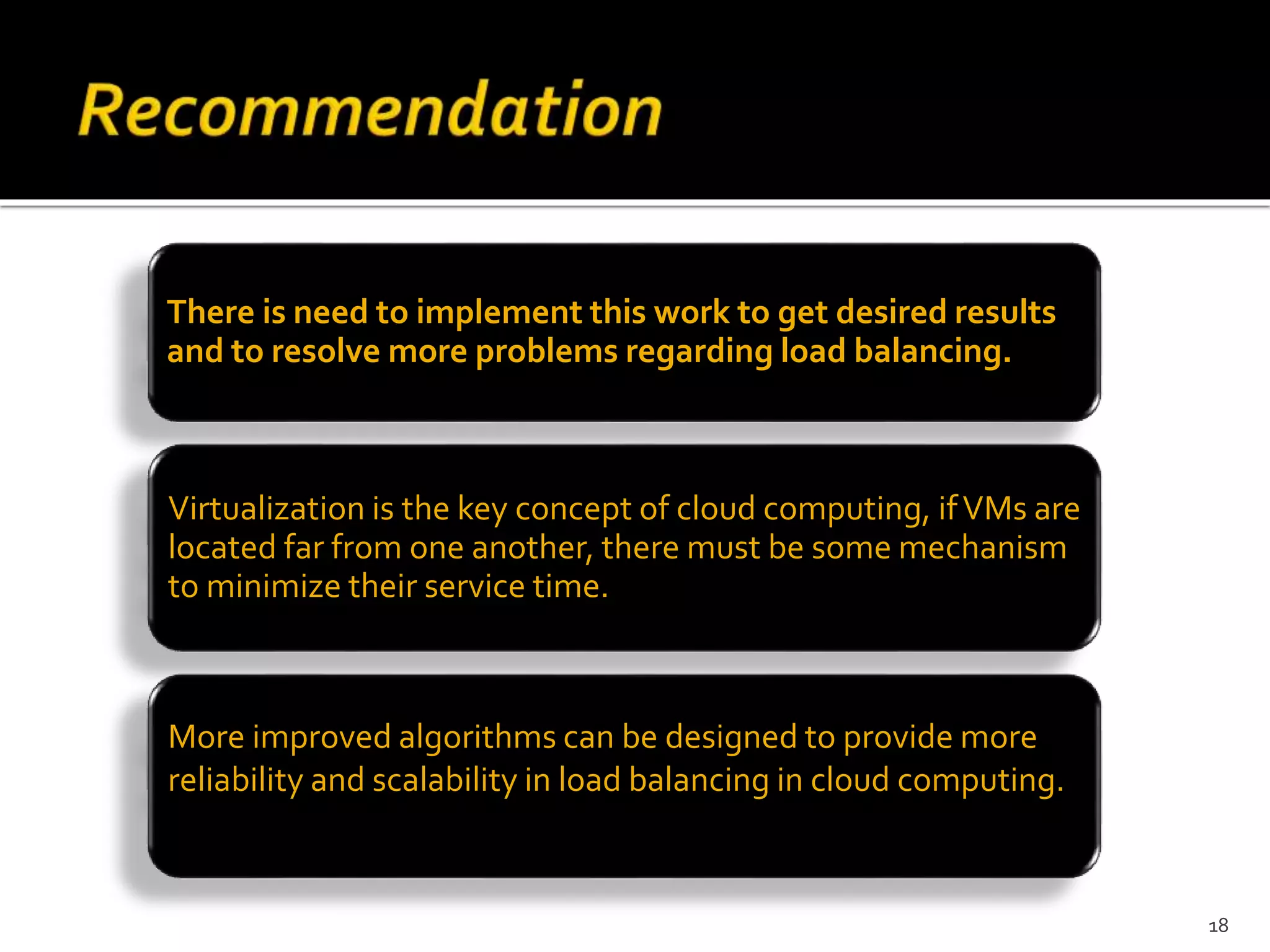 Recommendation

There is need to implement this work to get desired results and to resolve more problems regarding load balancing.

Virtualization is the key concept of cloud computing, if VMs are located far from one another, there must be some mechanism to minimize their service time.

More improved algorithms can be designed to provide more reliability and scalability in load balancing in cloud computing.

18